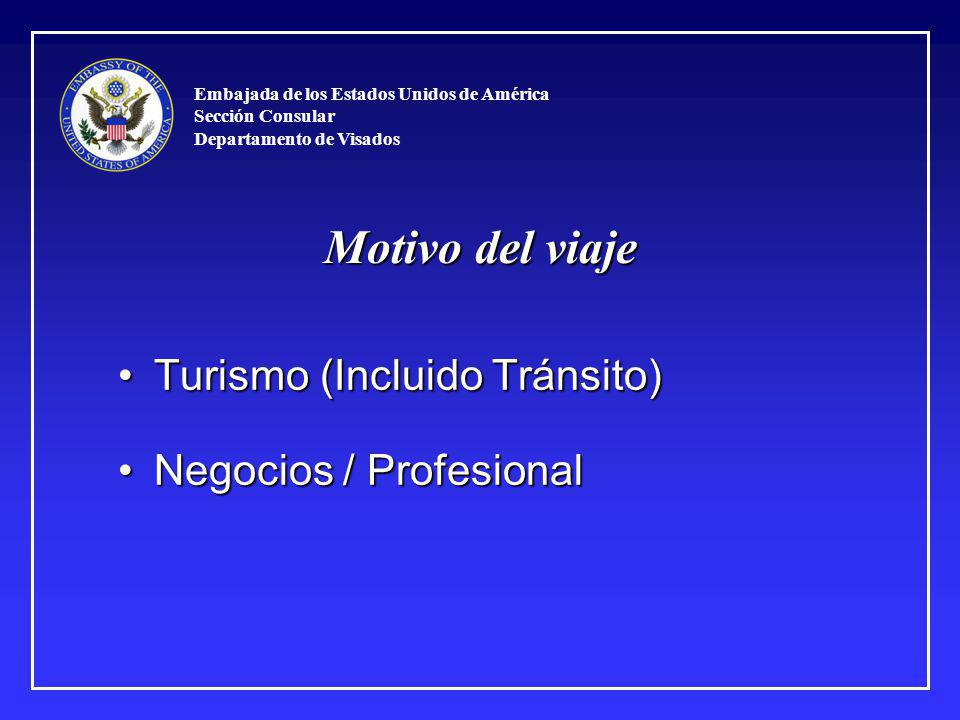 EMBASSY OF THE UNITED STATES OF AMERICA

Embajada de los Estados Unidos de América
Sección Consular
Departamento de Visados

Motivo del viaje

• Turismo (Incluido Tránsito)

• Negocios / Profesional